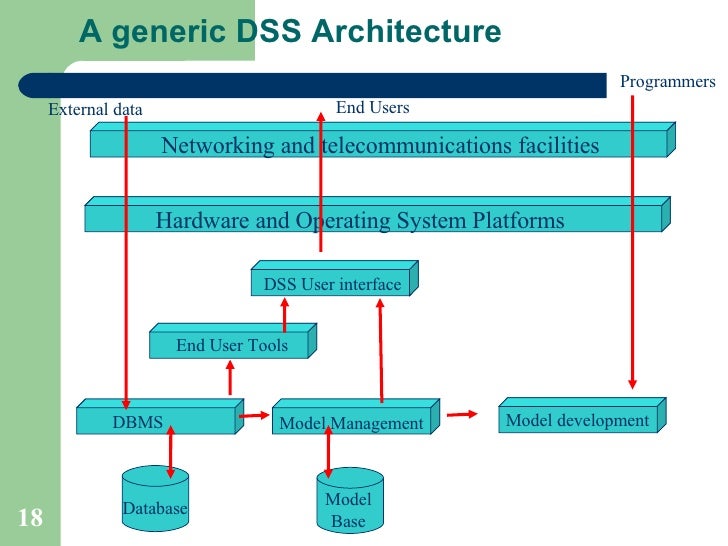 A generic DSS Architecture

Programmers

External data

End Users

Networking and telecommunications facilities

Hardware and Operating System Platforms

DSS User interface

End User Tools

DBMS

Model Management

Model development

Database

Model Base

18